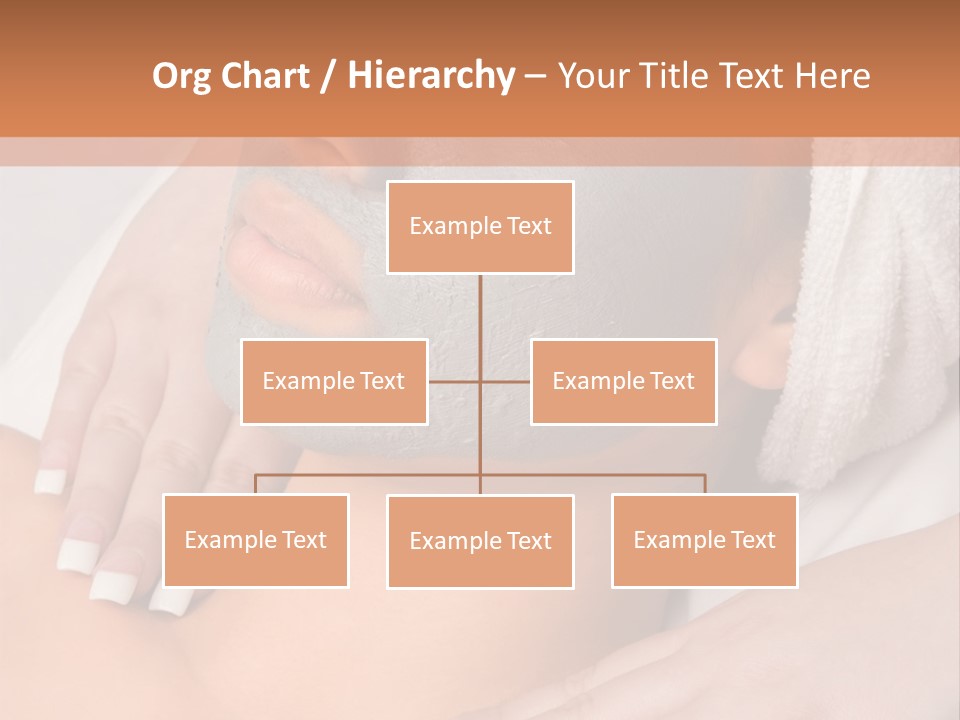 Org Chart / Hierarchy – Your Title Text Here

Example Text

Example Text

Example Text

Example Text

Example Text

Example Text